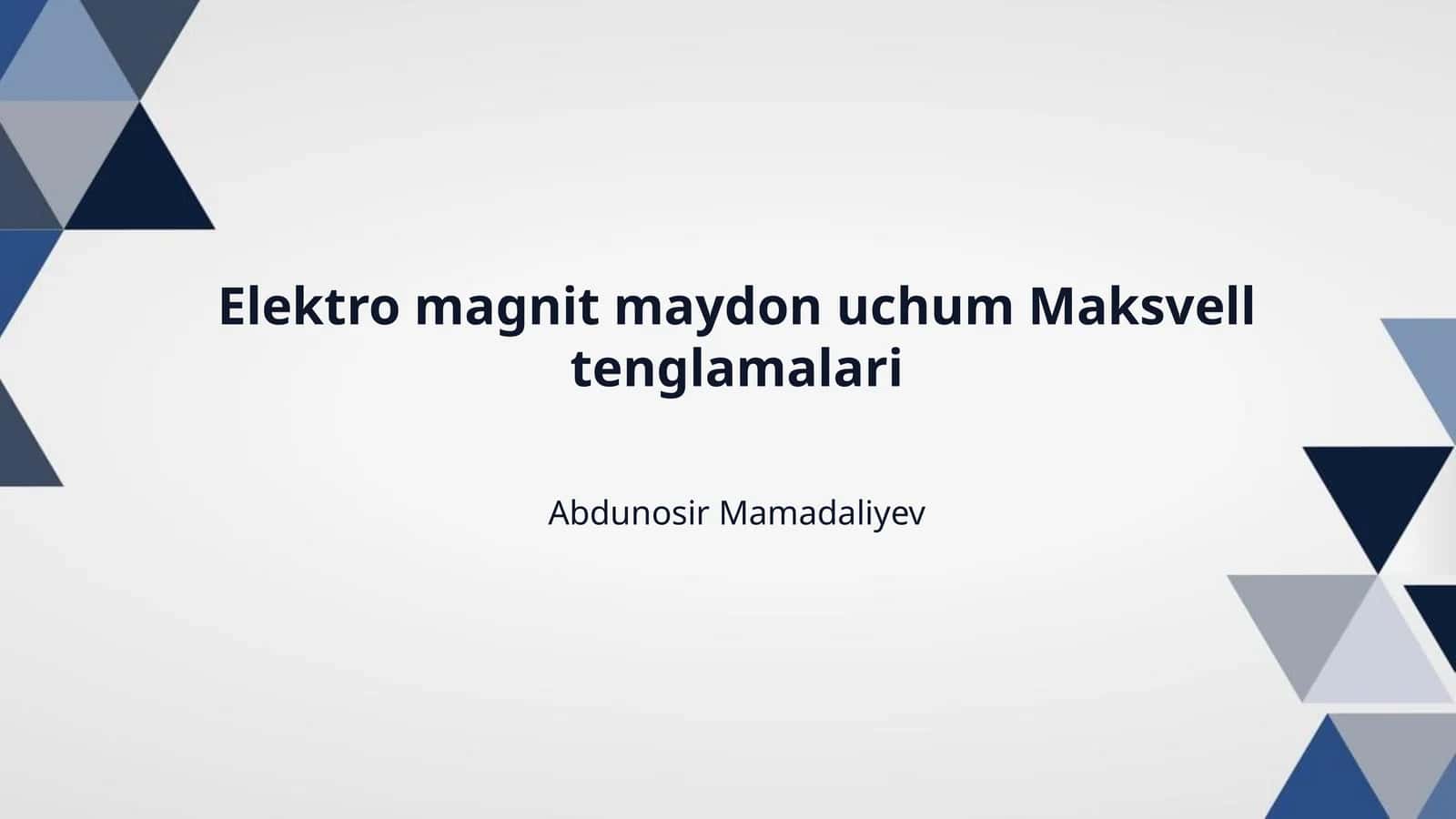 Elektro magnit maydon uchum Maksvell tenglamalari

Abdunosir Mamadaliyev